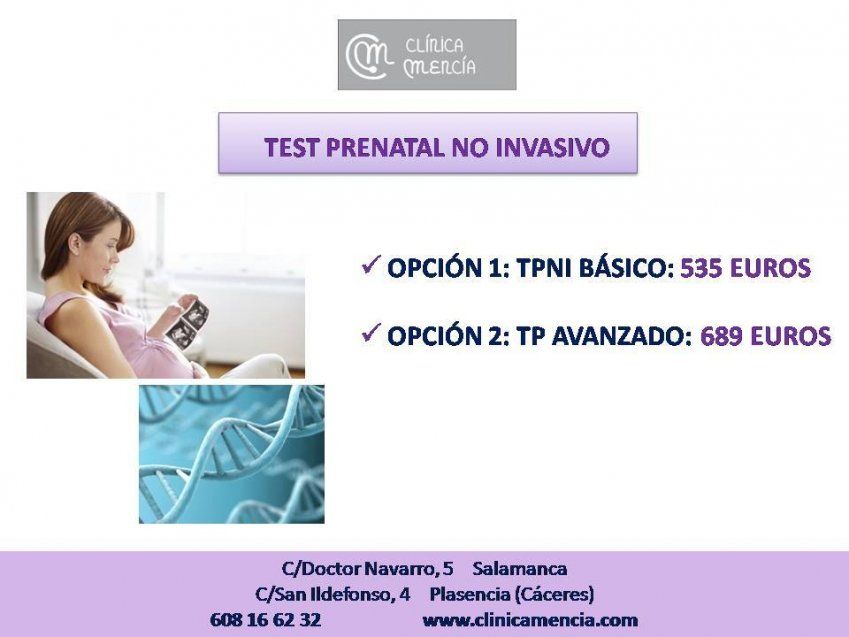 CLÍNICA MENCÍA

TEST PRENATAL NO INVASIVO

✓ OPCIÓN 1: TPNI BÁSICO: 535 EUROS

✓ OPCIÓN 2: TP AVANZADO: 689 EUROS

C/Doctor Navarro, 5 Salamanca
C/San Ildefonso, 4 Plasencia (Cáceres)
608 16 62 32 www.clinicamencia.com